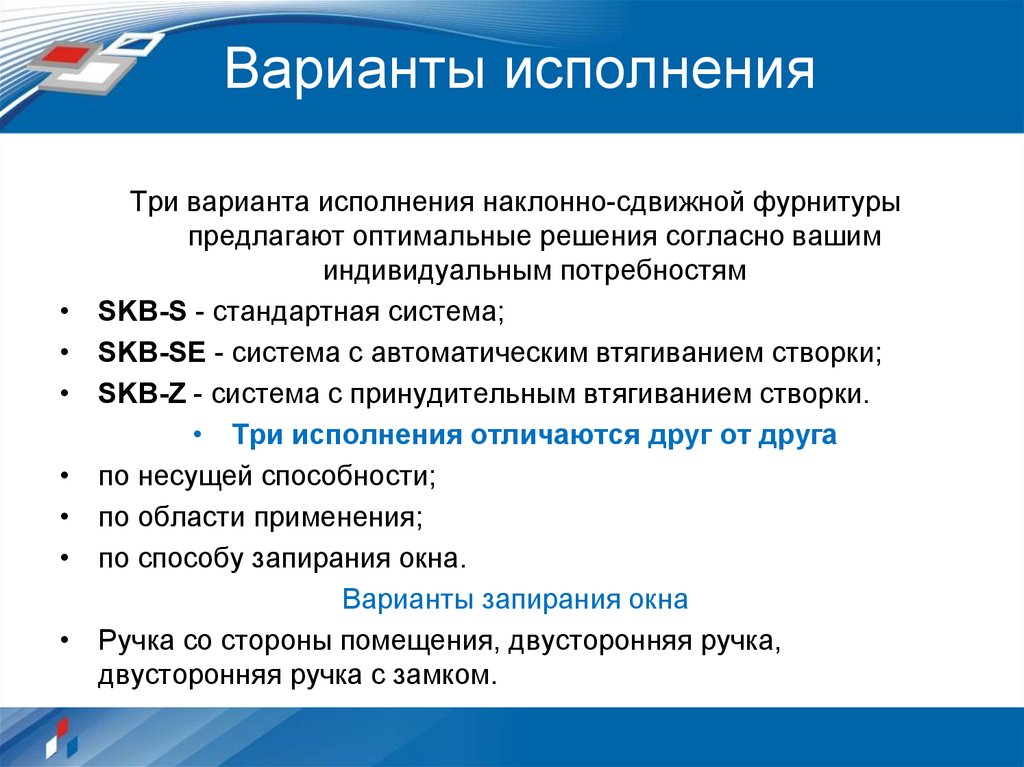 Варианты исполнения

Три варианта исполнения наклонно-сдвижной фурнитуры предлагают оптимальные решения согласно вашим индивидуальным потребностям

• SKB-S - стандартная система;
• SKB-SE - система с автоматическим втягиванием створки;
• SKB-Z - система с принудительным втягиванием створки.

• Три исполнения отличаются друг от друга

• по несущей способности;
• по области применения;
• по способу запирания окна.

Варианты запирания окна

• Ручка со стороны помещения, двусторонняя ручка, двусторонняя ручка с замком.